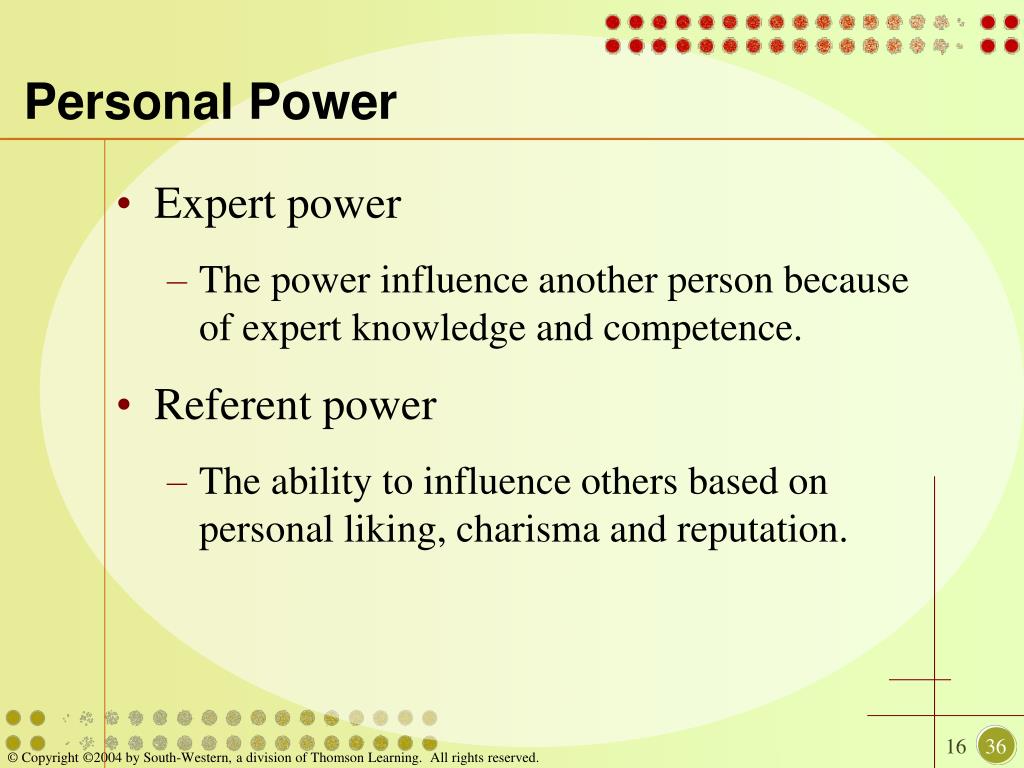 Personal Power

• Expert power

– The power influence another person because of expert knowledge and competence.

• Referent power

– The ability to influence others based on personal liking, charisma and reputation.

© Copyright ©2004 by South-Western, a division of Thomson Learning. All rights reserved.

16

36